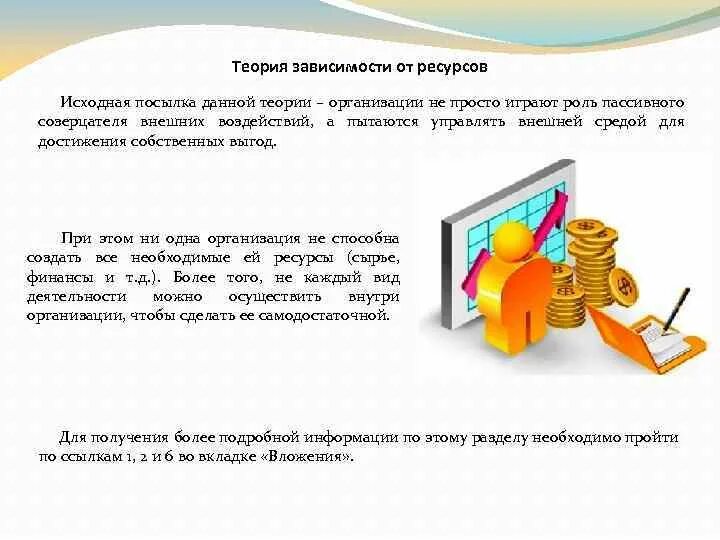 Теория зависимости от ресурсов

Исходная посылка данной теории – организации не просто играют роль пассивного созерцателя внешних воздействий, а пытаются управлять внешней средой для достижения собственных выгод.

При этом ни одна организация не способна создать все необходимые ей ресурсы (сырье, финансы и т.д.). Более того, не каждый вид деятельности можно осуществить внутри организации, чтобы сделать ее самодостаточной.

Для получения более подробной информации по этому разделу необходимо пройти по ссылкам 1, 2 и 6 во вкладке «Вложения».